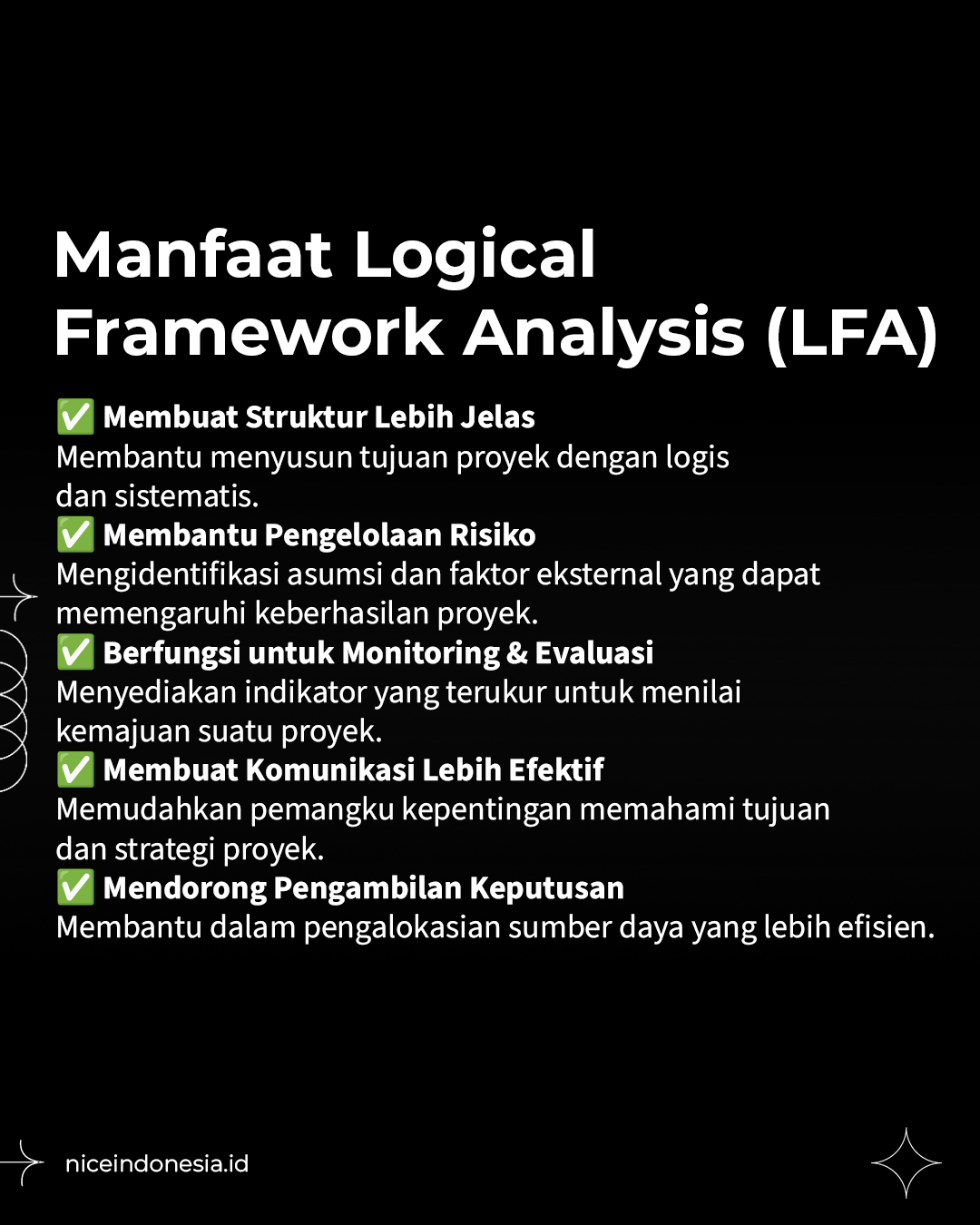 Manfaat Logical Framework Analysis (LFA)

✅ Membuat Struktur Lebih Jelas
Membantu menyusun tujuan proyek dengan logis dan sistematis.

✅ Membantu Pengelolaan Risiko
Mengidentifikasi asumsi dan faktor eksternal yang dapat memengaruhi keberhasilan proyek.

✅ Berfungsi untuk Monitoring & Evaluasi
Menyediakan indikator yang terukur untuk menilai kemajuan suatu proyek.

✅ Membuat Komunikasi Lebih Efektif
Memudahkan pemangku kepentingan memahami tujuan dan strategi proyek.

✅ Mendorong Pengambilan Keputusan
Membantu dalam pengalokasian sumber daya yang lebih efisien.

niceindonesia.id